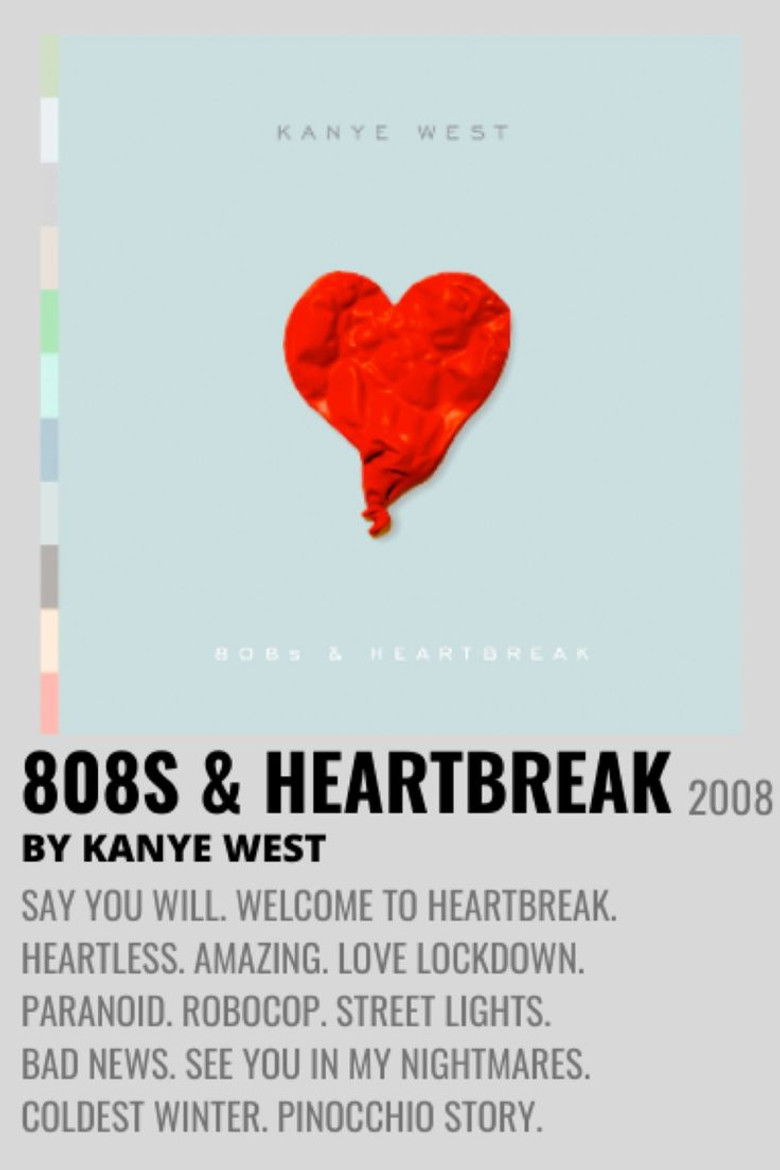 KANYE WEST

808s & HEARTBREAK

808S & HEARTBREAK 2008

BY KANYE WEST

SAY YOU WILL. WELCOME TO HEARTBREAK. HEARTLESS. AMAZING. LOVE LOCKDOWN. PARANOID. ROBOCOP. STREET LIGHTS. BAD NEWS. SEE YOU IN MY NIGHTMARES. COLDEST WINTER. PINOCCHIO STORY.